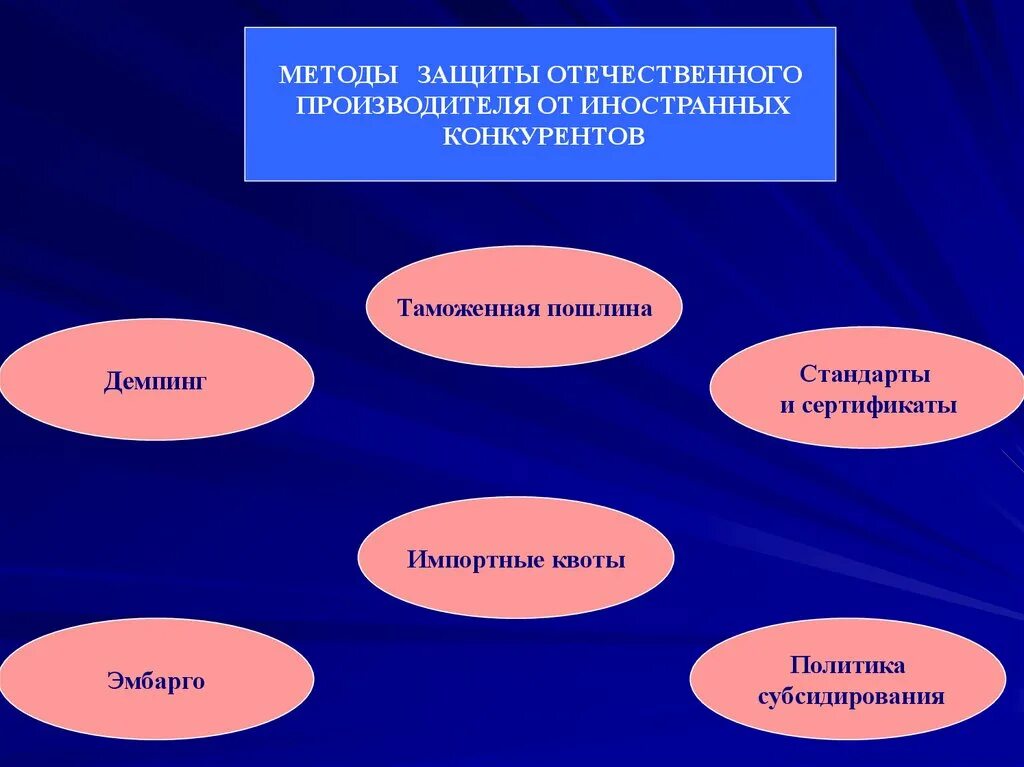 МЕТОДЫ ЗАЩИТЫ ОТЕЧЕСТВЕННОГО ПРОИЗВОДИТЕЛЯ ОТ ИНОСТРАННЫХ КОНКУРЕНТОВ

Таможенная пошлина

Демпинг

Стандарты и сертификаты

Импортные квоты

Эмбарго

Политика субсидирования